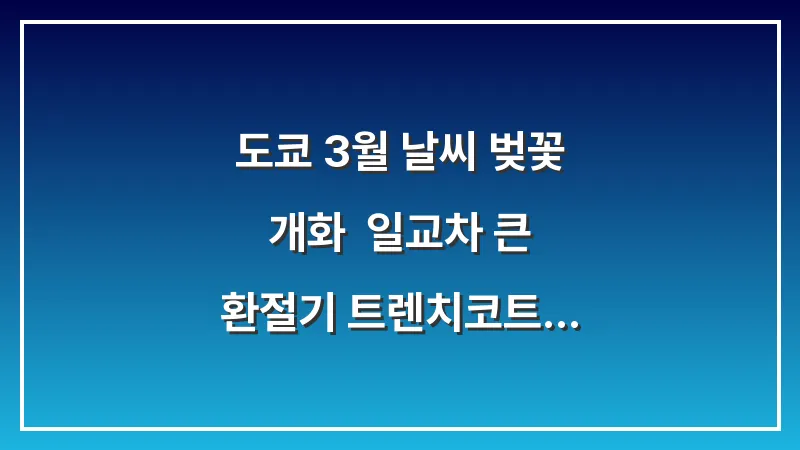 도쿄 3월 날씨 벚꽃
개화 일교차 큰
환절기 트렌치코트...